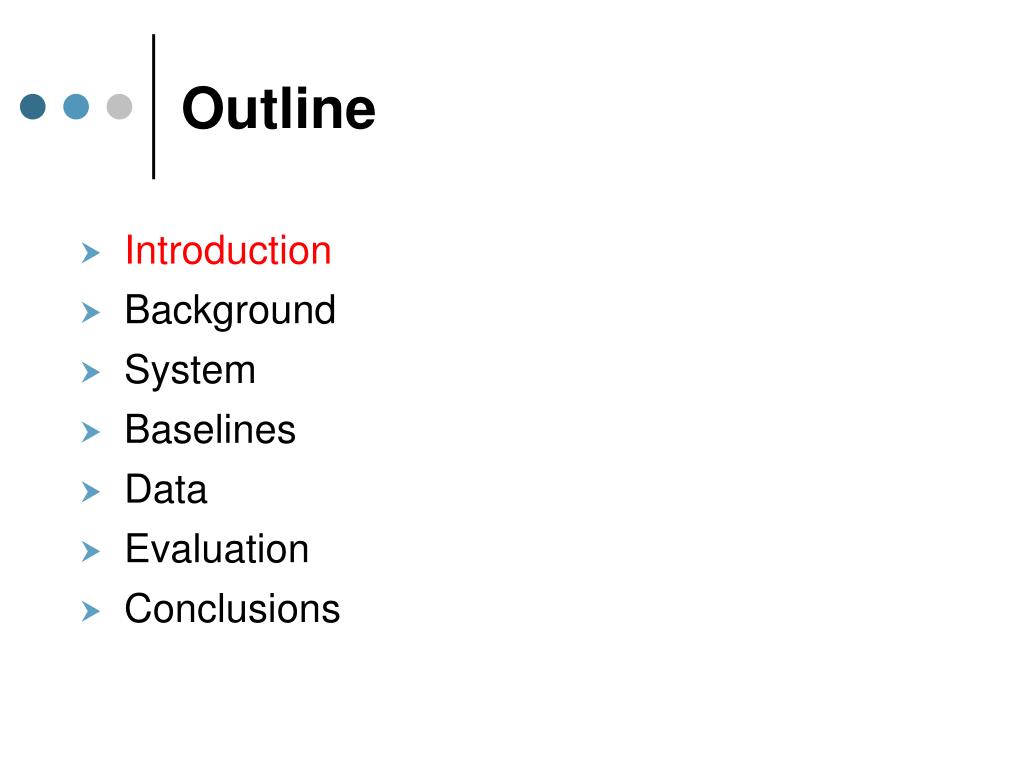 Outline

Introduction
Background
System
Baselines
Data
Evaluation
Conclusions